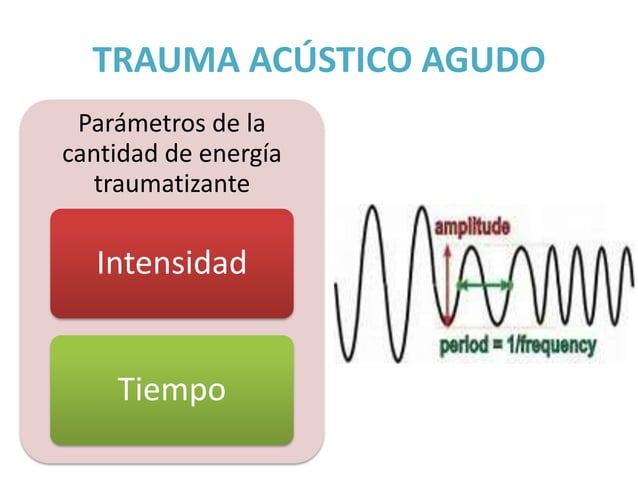 TRAUMA ACÚSTICO AGUDO

Parámetros de la cantidad de energía traumatizante

Intensidad

Tiempo

amplitude

period = 1/frequency